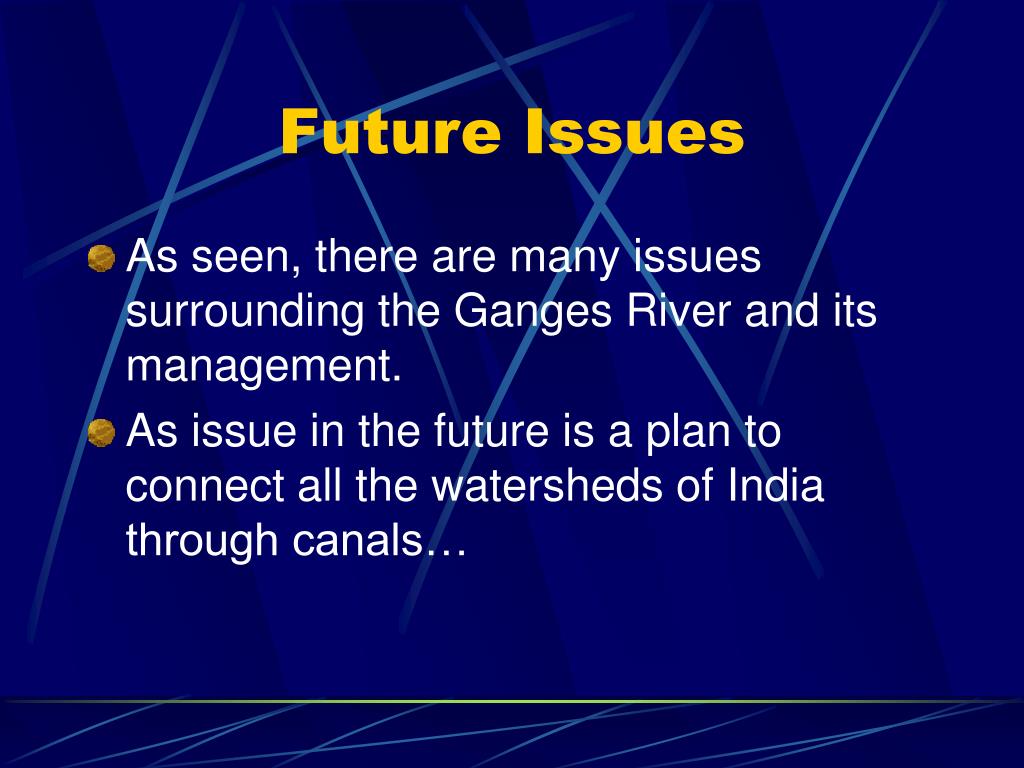 Future Issues

As seen, there are many issues surrounding the Ganges River and its management.

As issue in the future is a plan to connect all the watersheds of India through canals…